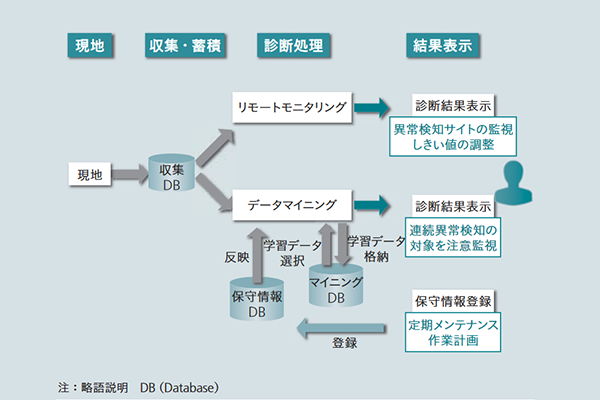 現地

収集・蓄積

診断処理

結果表示

リモートモニタリング

診断結果表示

異常検知サイトの監視
しきい値の調整

現地

収集
DB

データマイニング

診断結果表示

連続異常検知の
対象を注意監視

反映

学習データ
選択

学習データ
格納

保守情報
DB

マイニング
DB

保守情報登録

定期メンテナンス
作業計画

登録

注：略語説明　DB（Database）